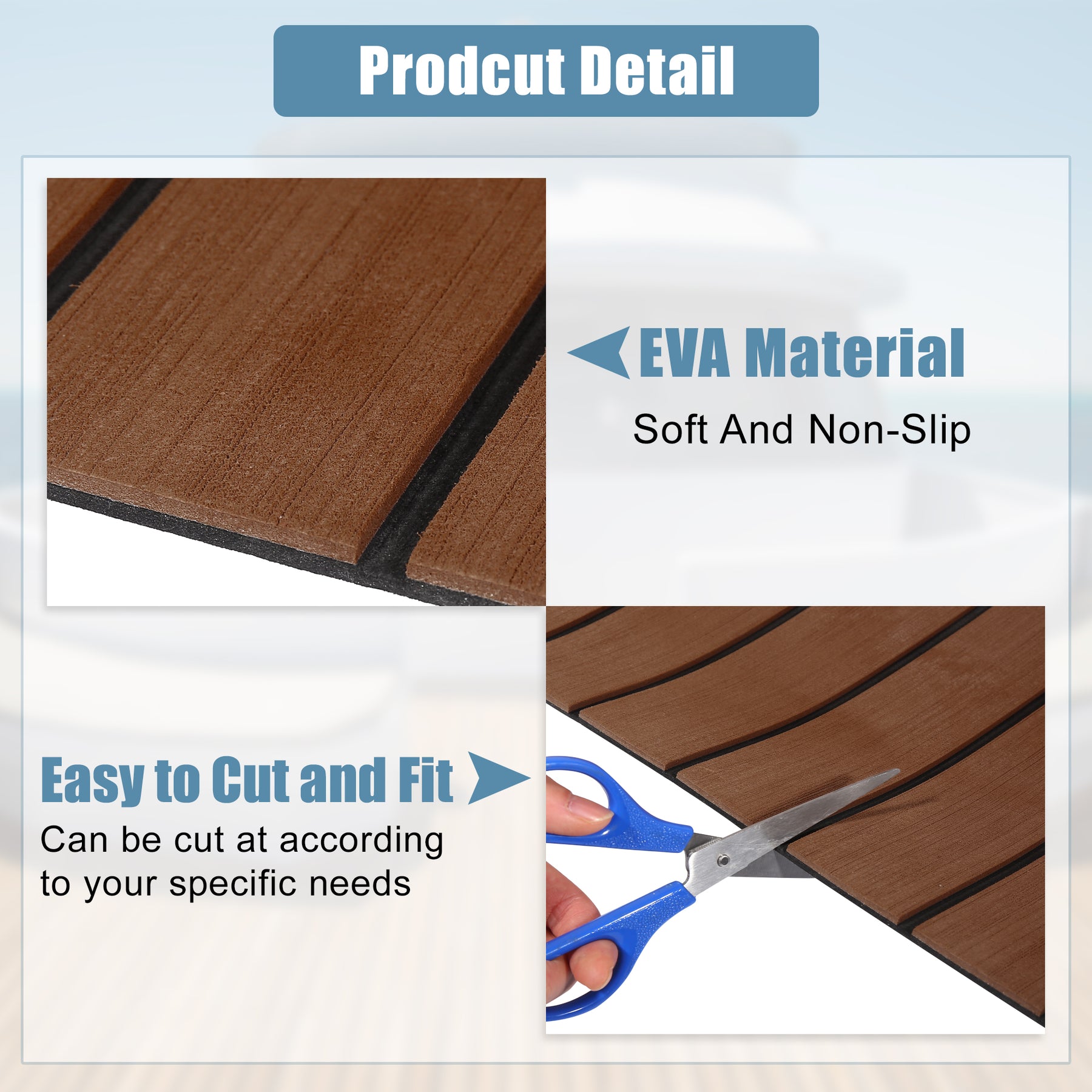 Prodcut Detail

EVA Material

Soft And Non-Slip

Easy to Cut and Fit

Can be cut at according to your specific needs